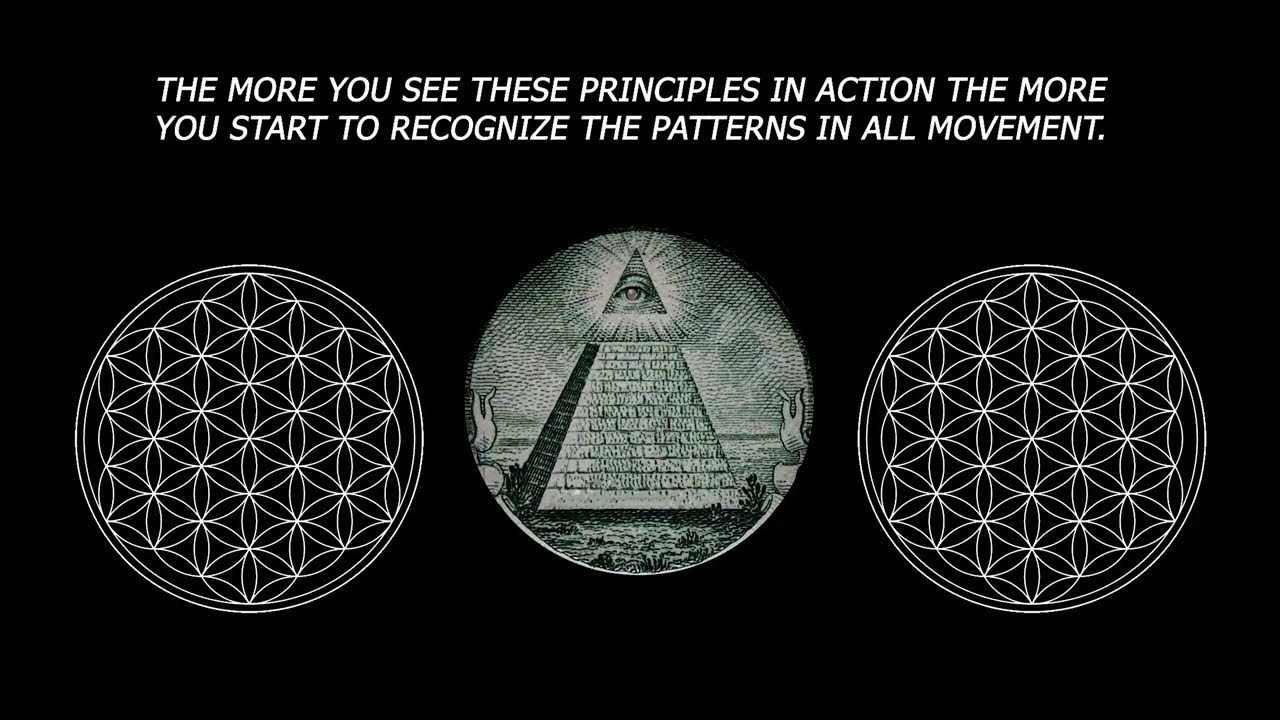 THE MORE YOU SEE THESE PRINCIPLES IN ACTION THE MORE YOU START TO RECOGNIZE THE PATTERNS IN ALL MOVEMENT.